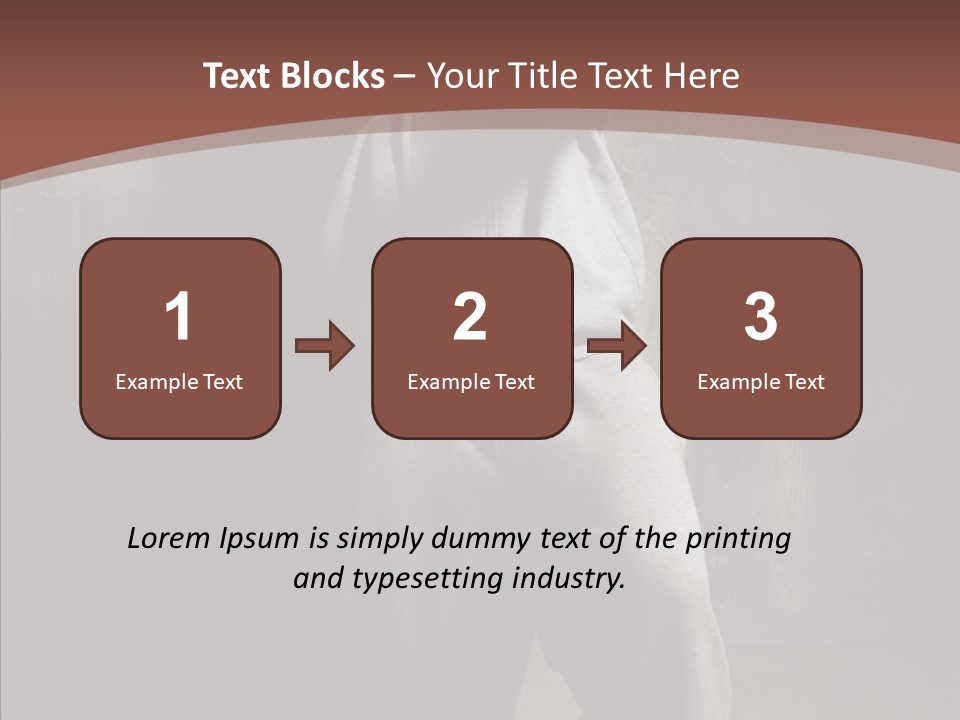 Text Blocks – Your Title Text Here

1
Example Text

2
Example Text

3
Example Text

Lorem Ipsum is simply dummy text of the printing and typesetting industry.